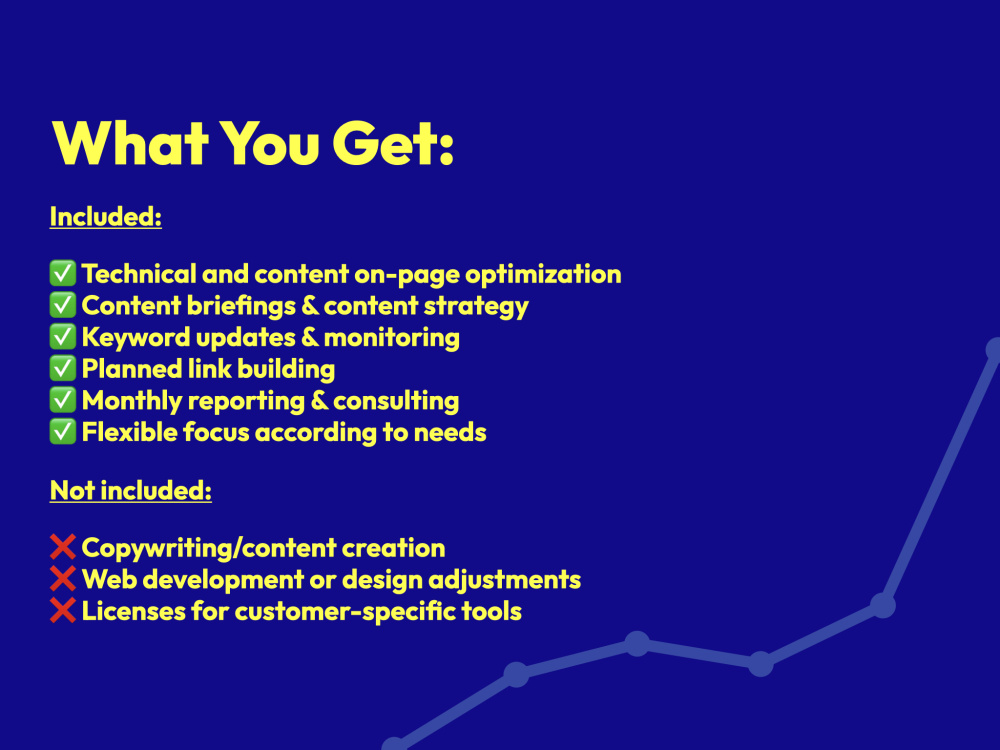 What You Get:

Included:

✅ Technical and content on-page optimization
✅ Content briefings & content strategy
✅ Keyword updates & monitoring
✅ Planned link building
✅ Monthly reporting & consulting
✅ Flexible focus according to needs

Not included:

❌ Copywriting/content creation
❌ Web development or design adjustments
❌ Licenses for customer-specific tools